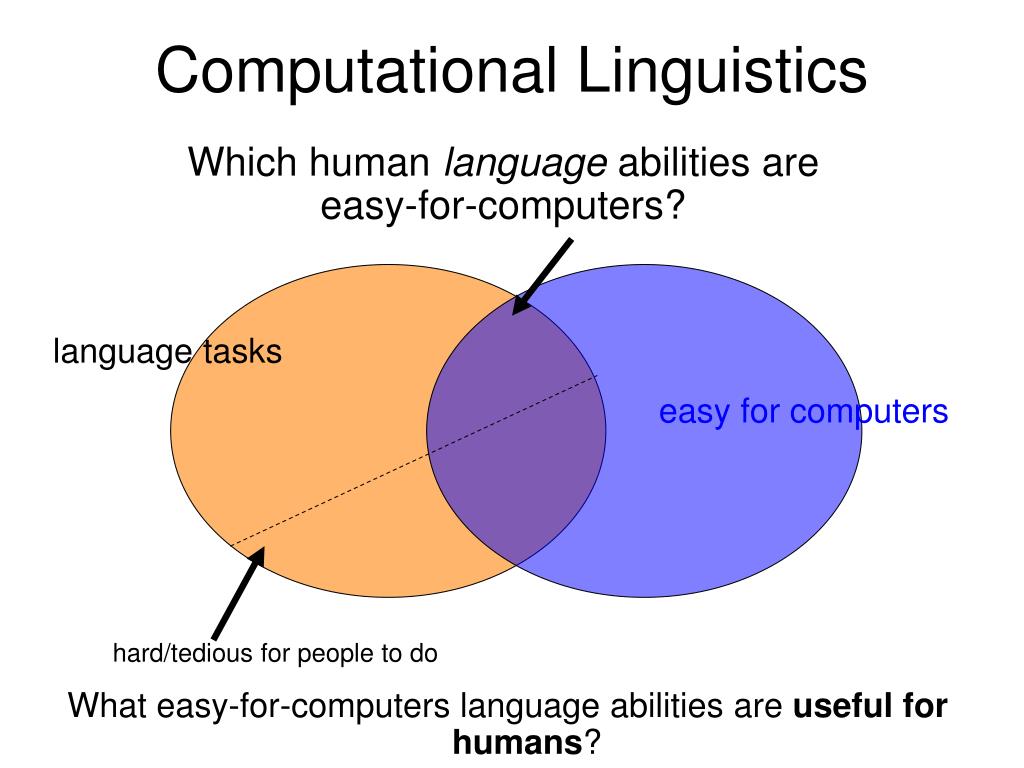 Computational Linguistics

Which human language abilities are easy-for-computers?

language tasks

easy for computers

hard/tedious for people to do

What easy-for-computers language abilities are useful for humans?